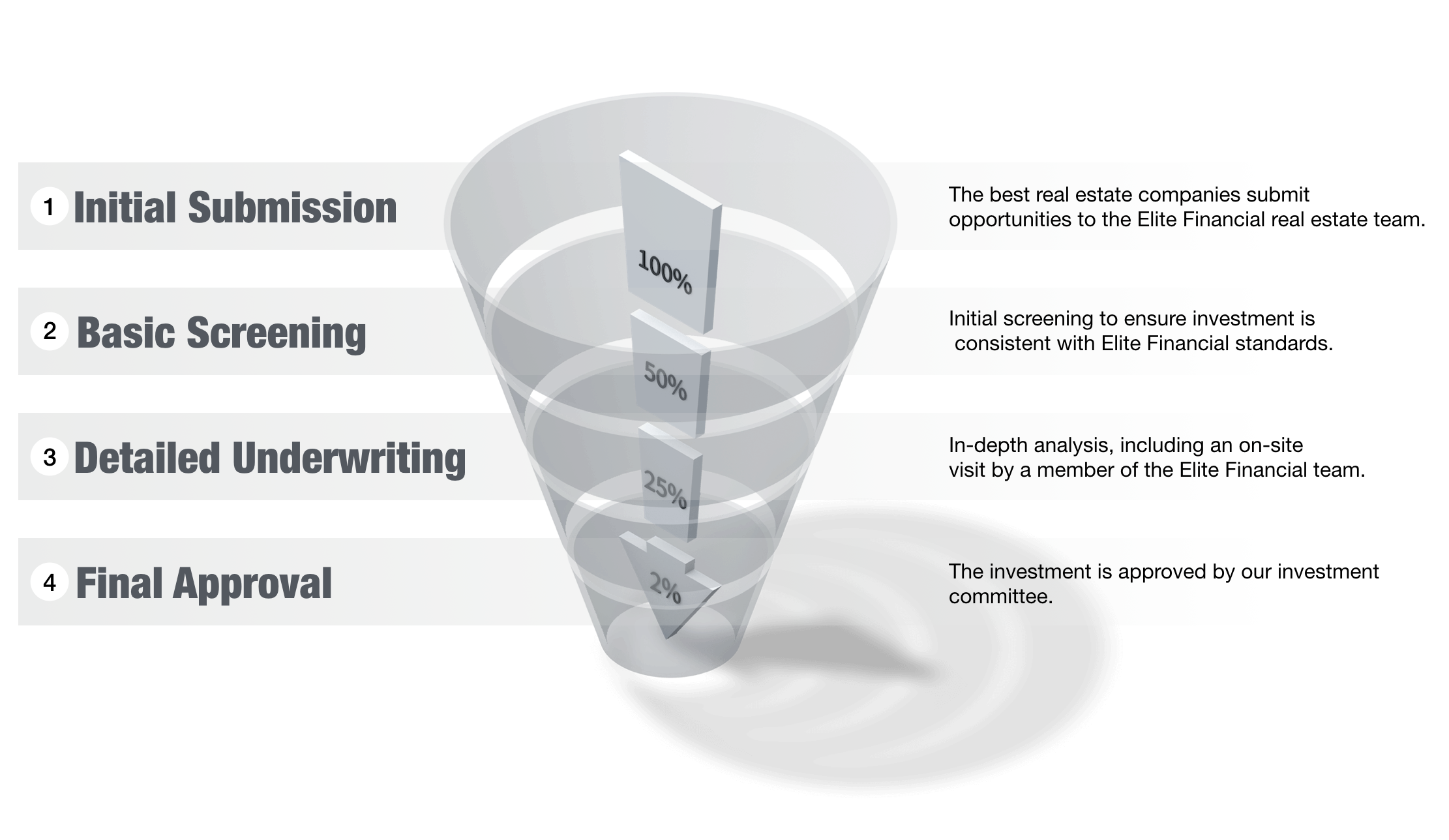 1 Initial Submission

100%

The best real estate companies submit opportunities to the Elite Financial real estate team.

2 Basic Screening

50%

Initial screening to ensure investment is consistent with Elite Financial standards.

3 Detailed Underwriting

25%

In-depth analysis, including an on-site visit by a member of the Elite Financial team.

4 Final Approval

2%

The investment is approved by our investment committee.